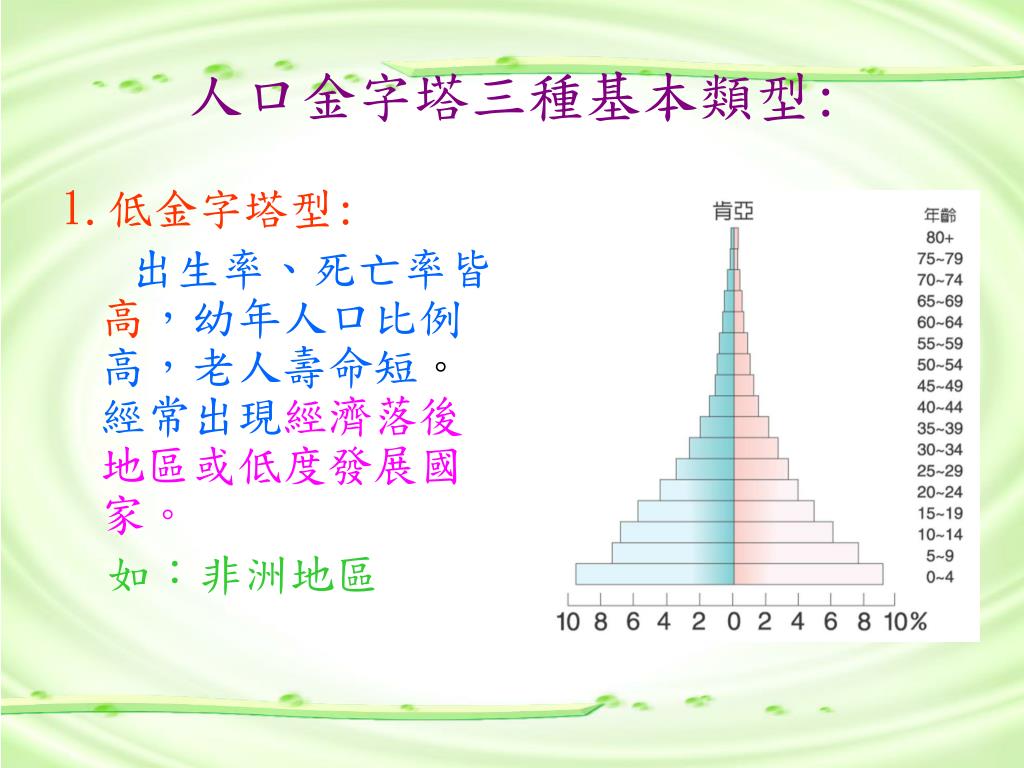 人口金字塔三種基本類型:

1. 低金字塔型:

出生率、死亡率皆高，幼年人口比例高，老人壽命短。經常出現經濟落後地區或低度發展國家。

如：非洲地區

肯亞

年齡
80+
75~79
70~74
65~69
60~64
55~59
50~54
45~49
40~44
35~39
30~34
25~29
20~24
15~19
10~14
5~9
0~4

10 8 6 4 2 0 2 4 6 8 10%